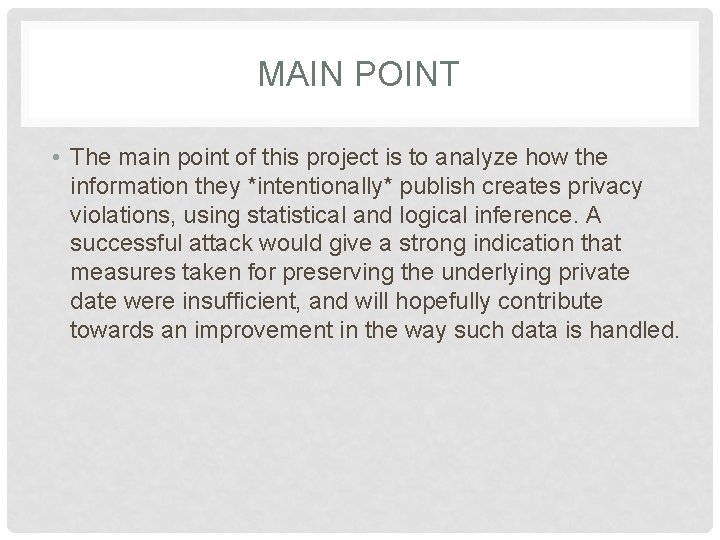 MAIN POINT

• The main point of this project is to analyze how the information they *intentionally* publish creates privacy violations, using statistical and logical inference. A successful attack would give a strong indication that measures taken for preserving the underlying private date were insufficient, and will hopefully contribute towards an improvement in the way such data is handled.